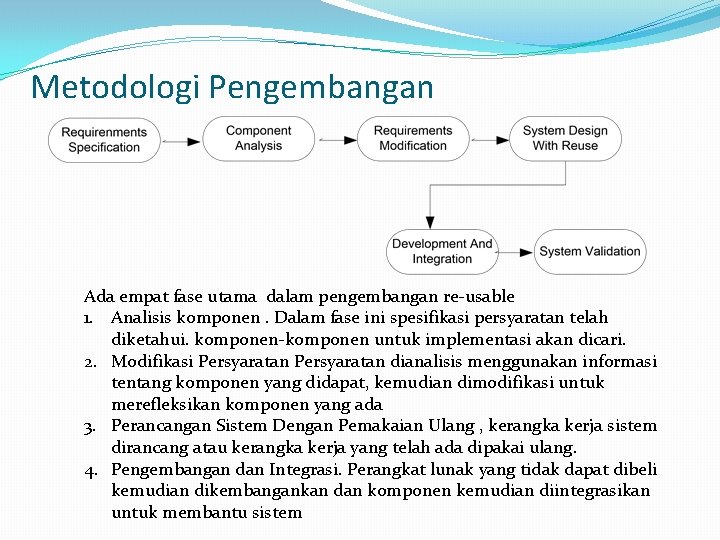 Metodologi Pengembangan

Requirements Specification

Component Analysis

Requirements Modification

System Design With Reuse

Development And Integration

System Validation

Ada empat fase utama dalam pengembangan re-usable
1. Analisis komponen . Dalam fase ini spesifikasi persyaratan telah diketahui. komponen-komponen untuk implementasi akan dicari.
2. Modifikasi Persyaratan Persyaratan dianalisis menggunakan informasi tentang komponen yang didapat, kemudian dimodifikasi untuk merefleksikan komponen yang ada
3. Perancangan Sistem Dengan Pemakaian Ulang , kerangka kerja sistem dirancang atau kerangka kerja yang telah ada dipakai ulang.
4. Pengembangan dan Integrasi. Perangkat lunak yang tidak dapat dibeli kemudian dikembangankan dan komponen kemudian diintegrasikan untuk membantu sistem